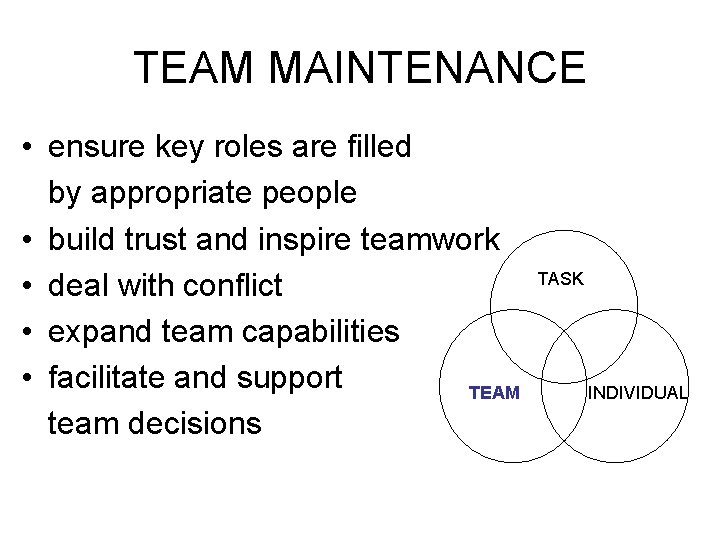 TEAM MAINTENANCE

• ensure key roles are filled by appropriate people
• build trust and inspire teamwork
• deal with conflict
• expand team capabilities
• facilitate and support team decisions

TASK
TEAM
INDIVIDUAL